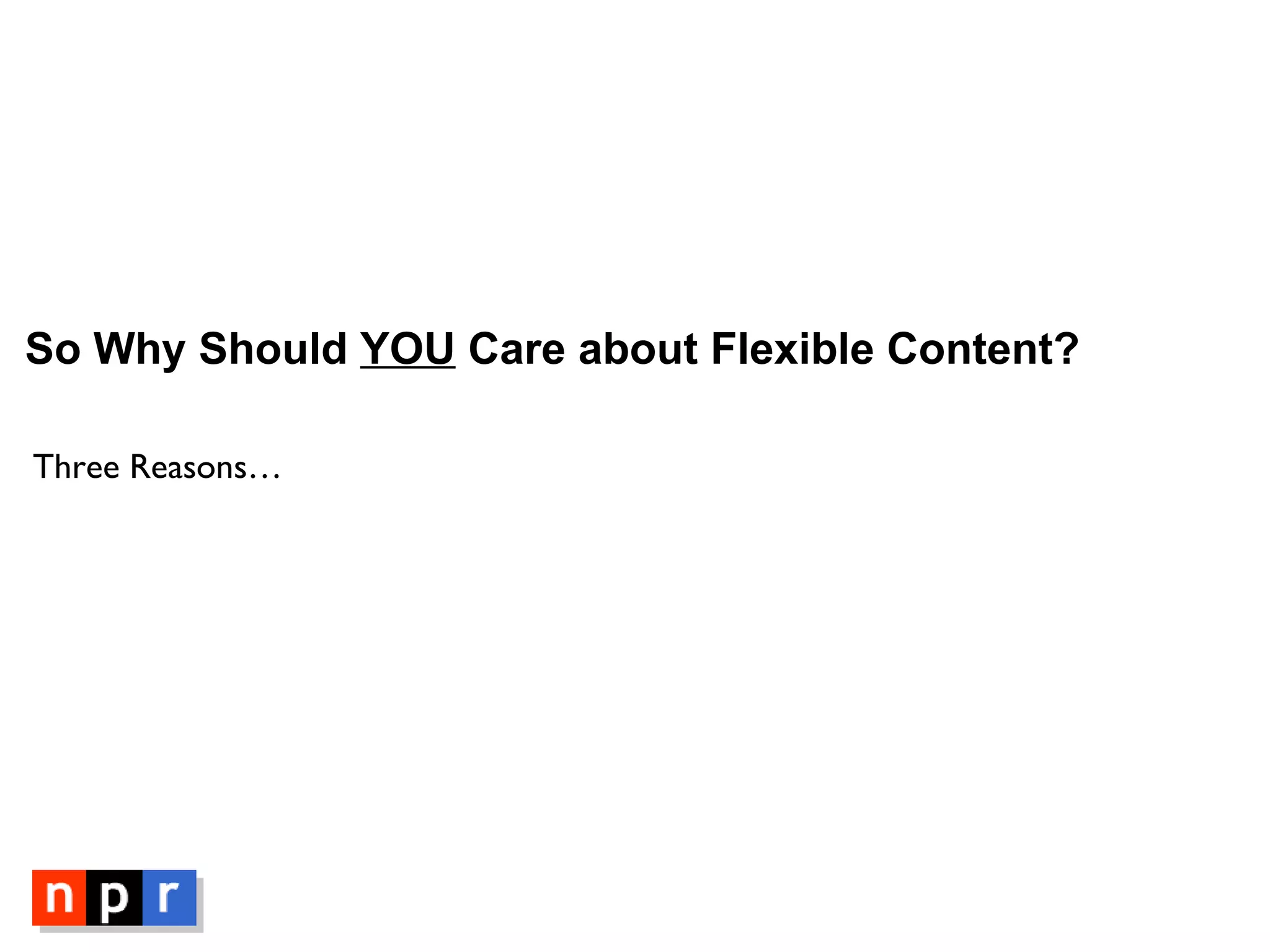 So Why Should YOU Care about Flexible Content?

Three Reasons…

npr